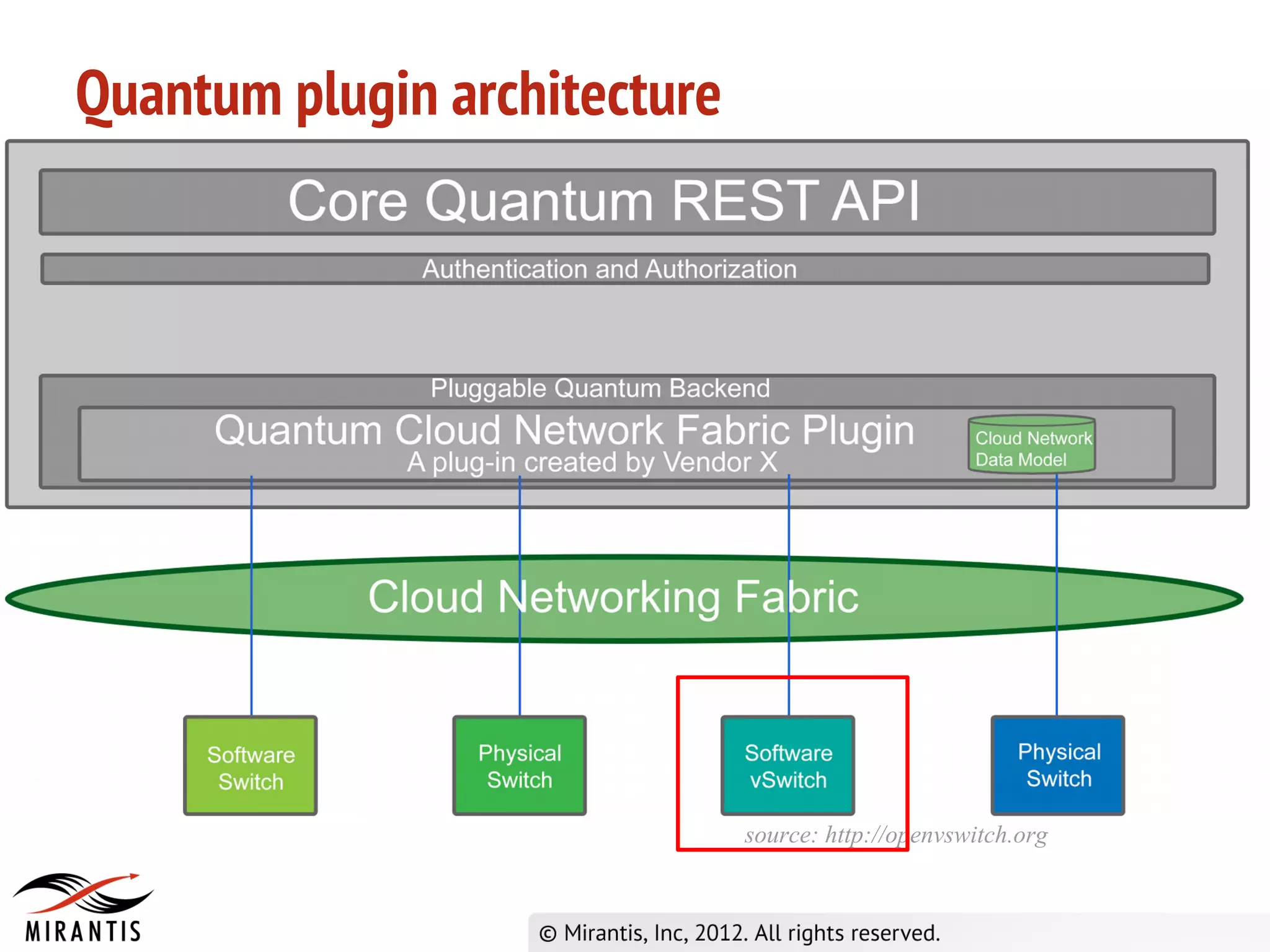 Quantum plugin architecture

Core Quantum REST API

Authentication and Authorization

Pluggable Quantum Backend

Quantum Cloud Network Fabric Plugin
A plug-in created by Vendor X

Cloud Network Data Model

Cloud Networking Fabric

Software Switch

Physical Switch

Software vSwitch

Physical Switch

source: http://openvswitch.org

MIRANTIS

© Mirantis, Inc, 2012. All rights reserved.